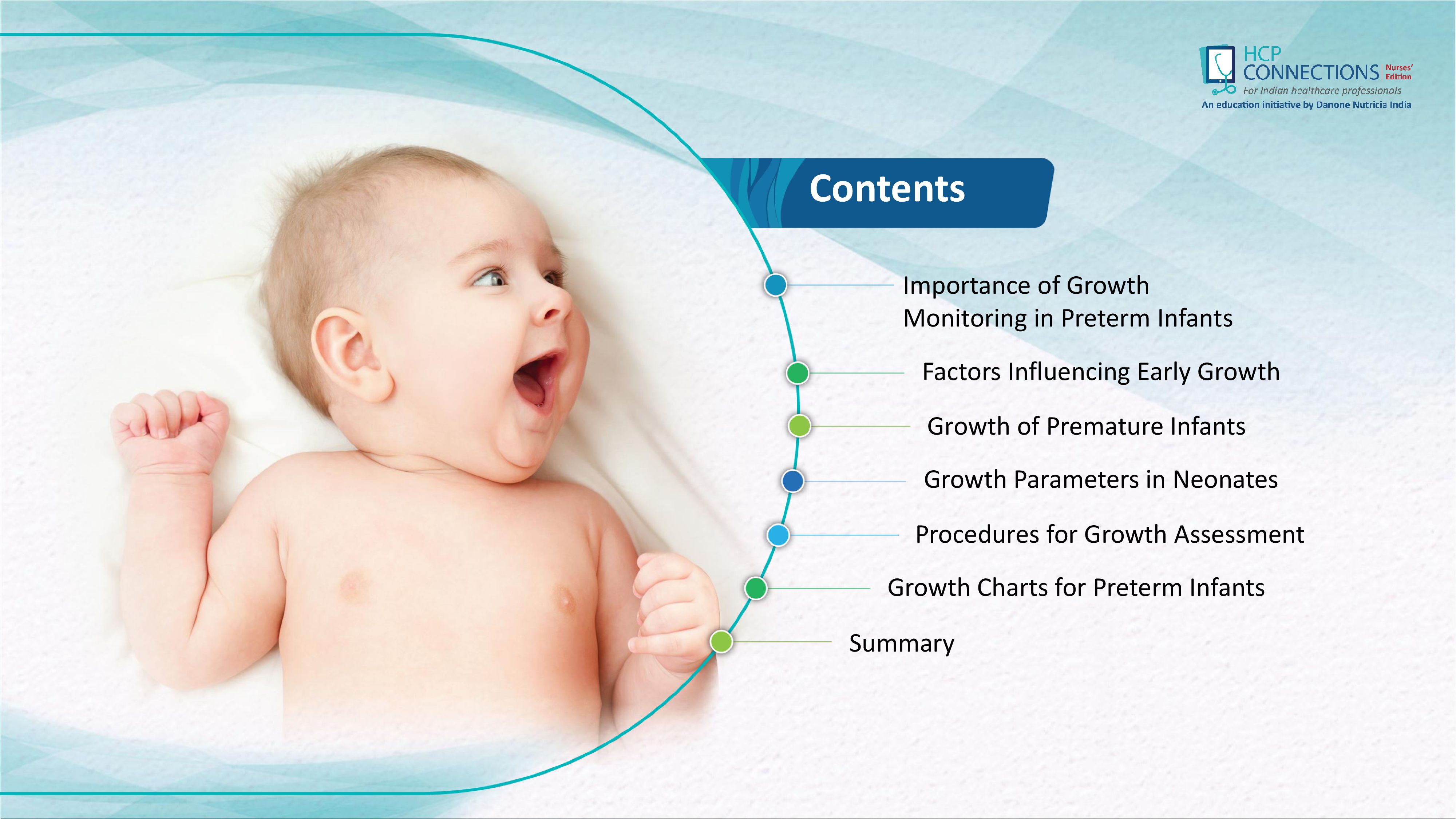 HCP
CONNECTIONS Nurses' Edition
For Indian healthcare professionals
An education initiative by Danone Nutricia India

Contents

Importance of Growth Monitoring in Preterm Infants

Factors Influencing Early Growth

Growth of Premature Infants

Growth Parameters in Neonates

Procedures for Growth Assessment

Growth Charts for Preterm Infants

Summary